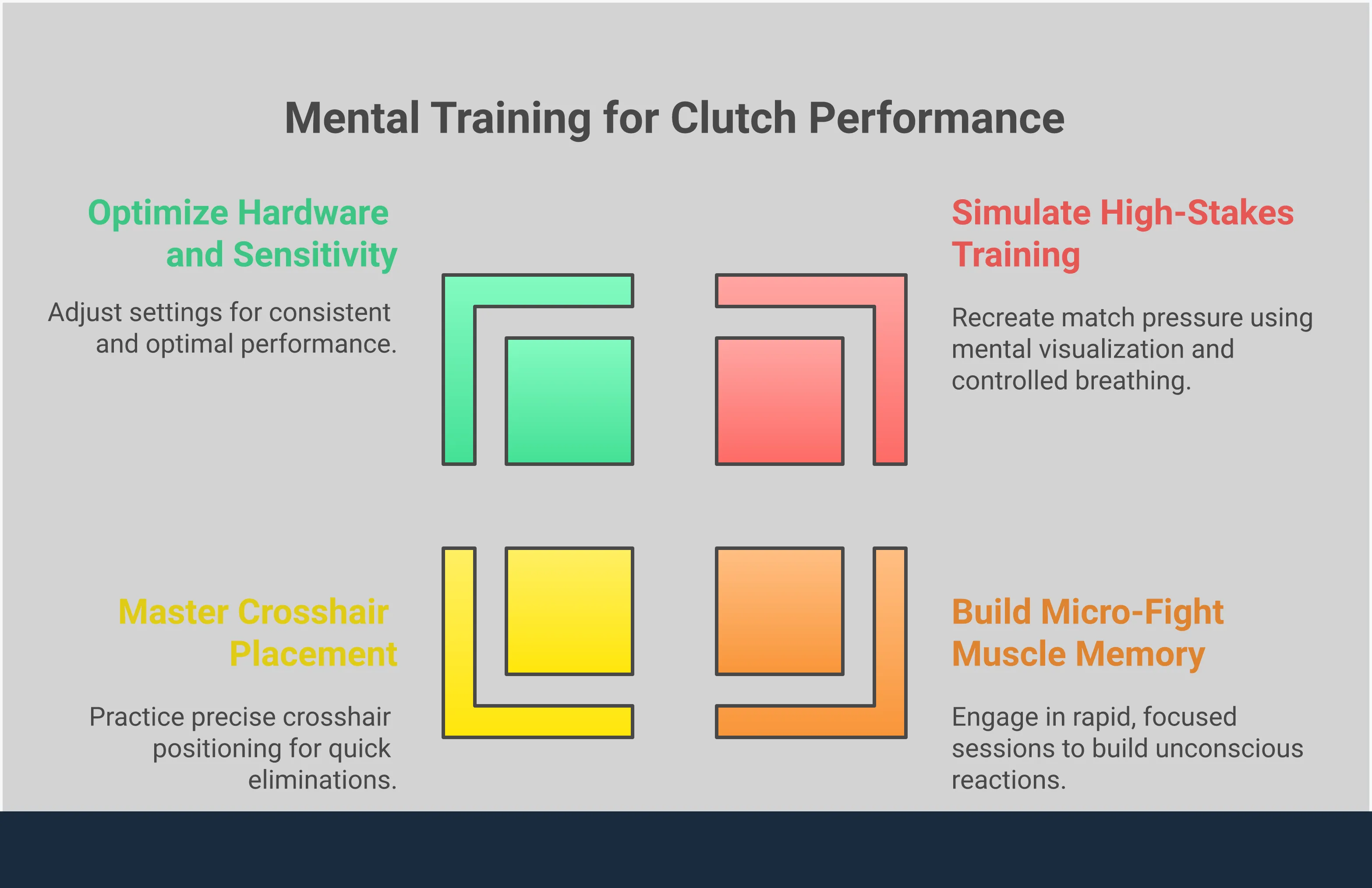 Mental Training for Clutch Performance

Optimize Hardware and Sensitivity

Adjust settings for consistent and optimal performance.

Simulate High-Stakes Training

Recreate match pressure using mental visualization and controlled breathing.

Master Crosshair Placement

Practice precise crosshair positioning for quick eliminations.

Build Micro-Fight Muscle Memory

Engage in rapid, focused sessions to build unconscious reactions.